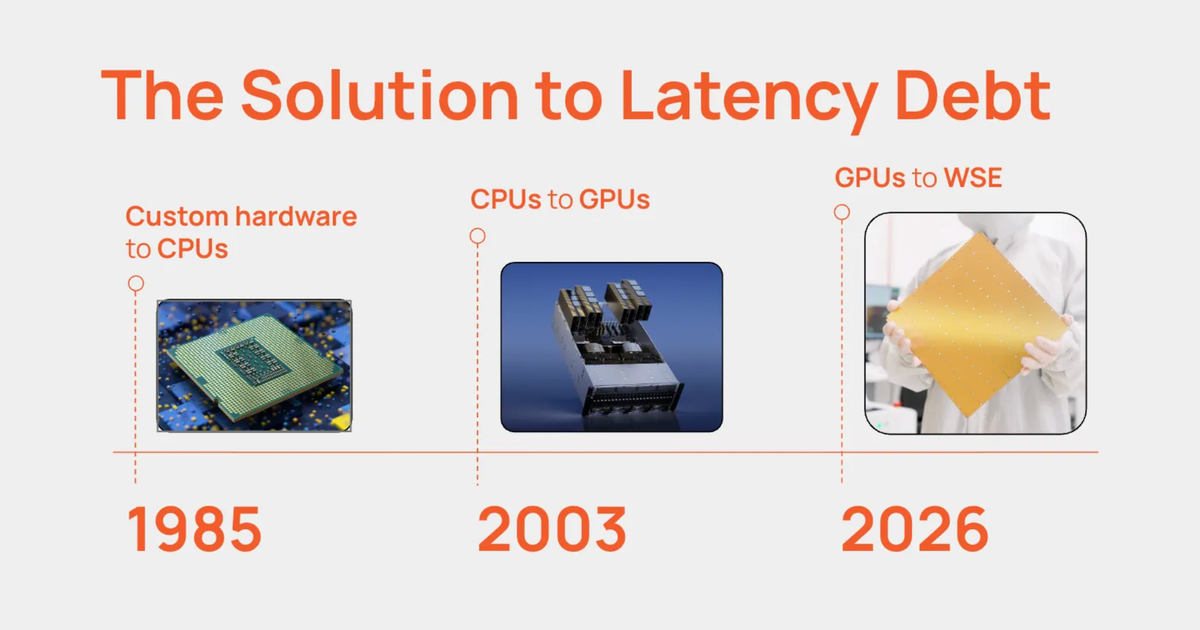 The Solution to Latency Debt

Custom hardware to CPUs

CPUs to GPUs

GPUs to WSE

1985

2003

2026